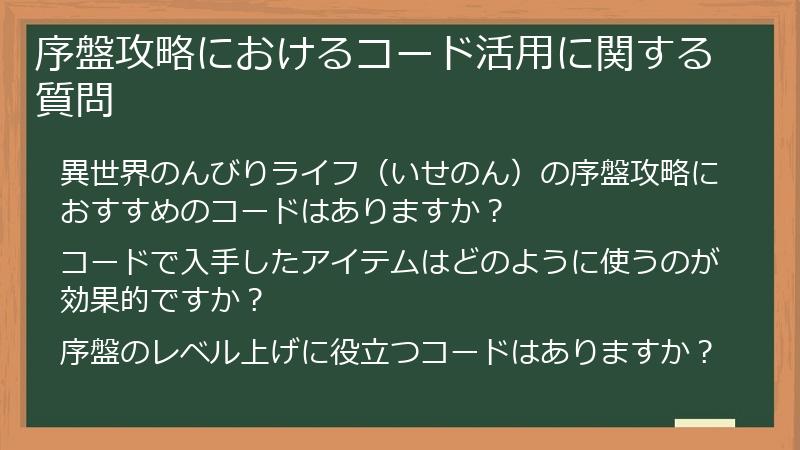 序盤攻略におけるコード活用に関する質問

異世界のんびりライフ（いせのん）の序盤攻略におすすめのコードはありますか？

コードで入手したアイテムはどのように使うのが効果的ですか？

序盤のレベル上げに役立つコードはありますか？